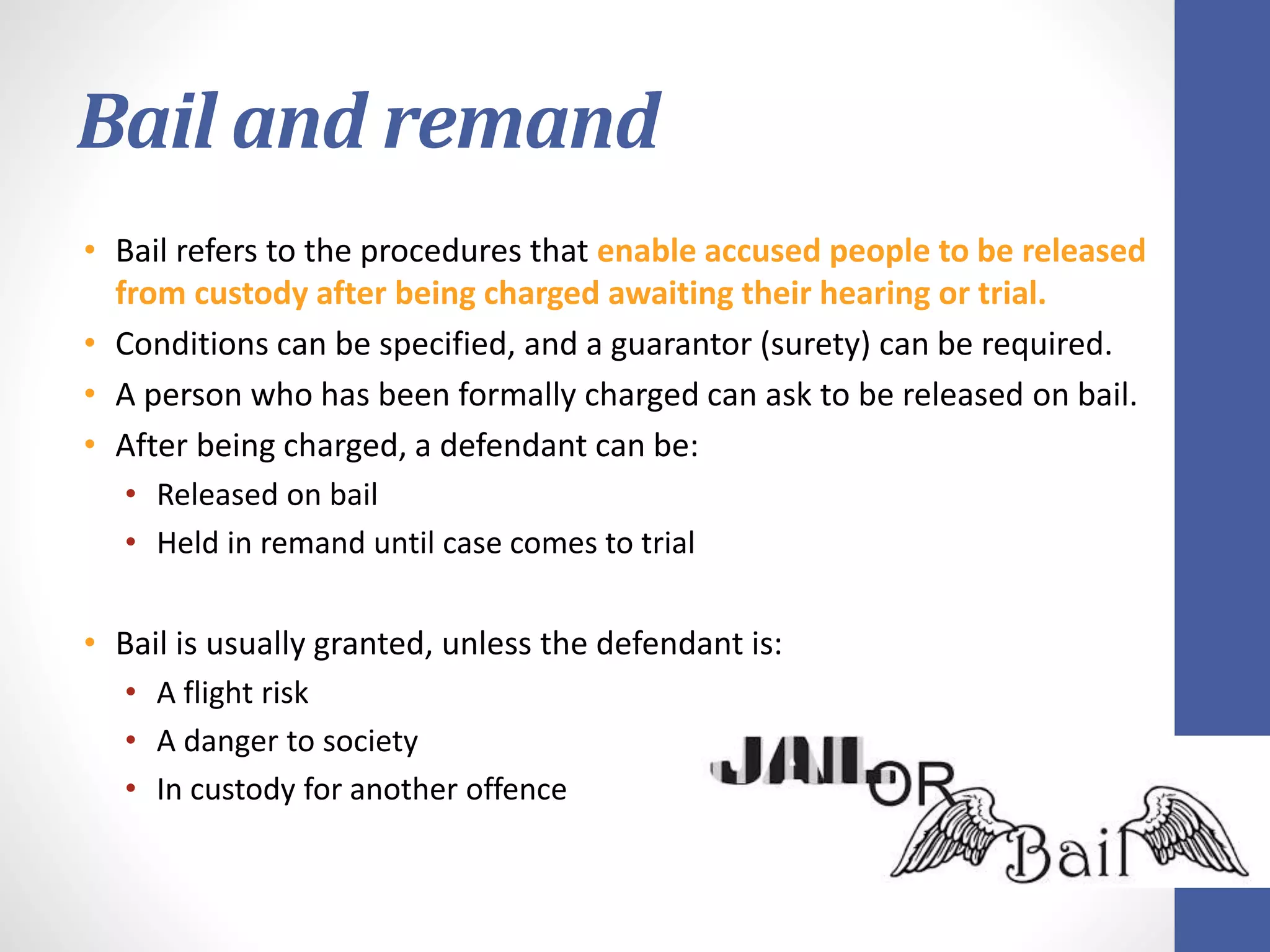 Bail and remand

• Bail refers to the procedures that enable accused people to be released from custody after being charged awaiting their hearing or trial.
• Conditions can be specified, and a guarantor (surety) can be required.
• A person who has been formally charged can ask to be released on bail.
• After being charged, a defendant can be:
  • Released on bail
  • Held in remand until case comes to trial

• Bail is usually granted, unless the defendant is:
  • A flight risk
  • A danger to society
  • In custody for another offence

JAIL OR Bail